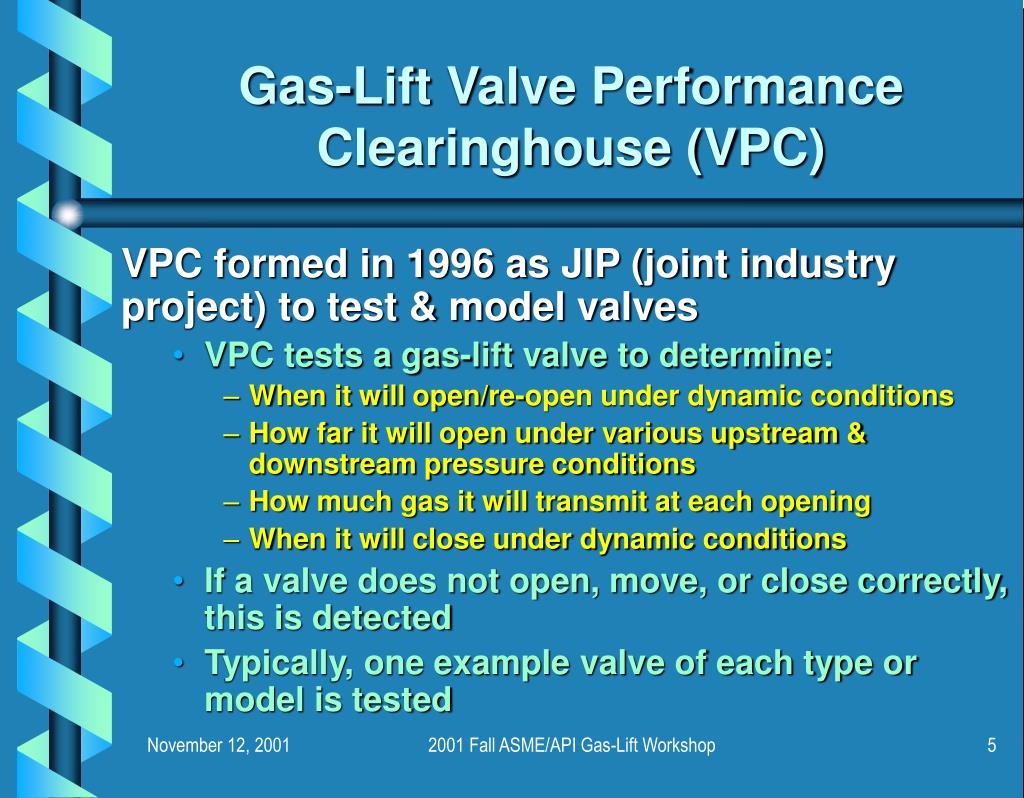 Gas-Lift Valve Performance Clearinghouse (VPC)

VPC formed in 1996 as JIP (joint industry project) to test & model valves

• VPC tests a gas-lift valve to determine:
– When it will open/re-open under dynamic conditions
– How far it will open under various upstream & downstream pressure conditions
– How much gas it will transmit at each opening
– When it will close under dynamic conditions
• If a valve does not open, move, or close correctly, this is detected
• Typically, one example valve of each type or model is tested

November 12, 2001

2001 Fall ASME/API Gas-Lift Workshop

5